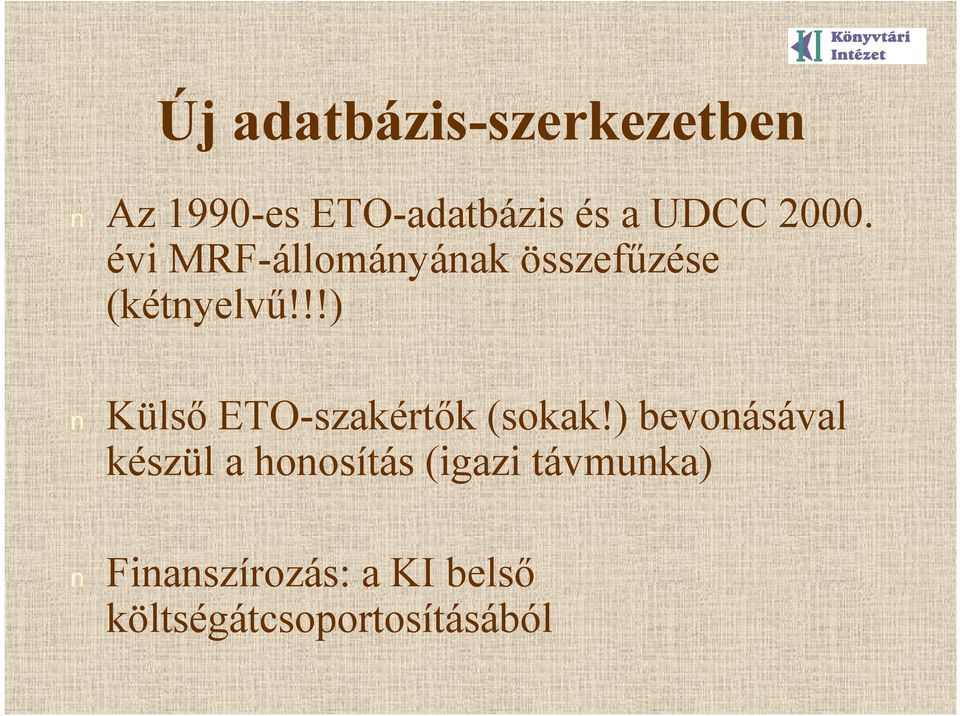 KI Könyvtári Intézet

Új adatbázis-szerkezetben

n Az 1990-es ETO-adatbázis és a UDCC 2000. évi MRF-állományának összefűzése (kétnyelvű!!!)

n Külső ETO-szakértők (sokak!) bevonásával készül a honosítás (igazi távmunka)

n Finanszírozás: a KI belső költségátcsoportosításából